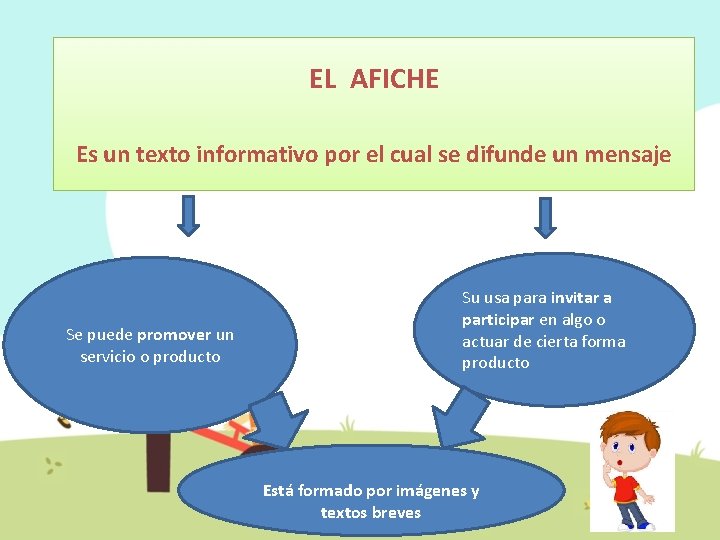 EL AFICHE

Es un texto informativo por el cual se difunde un mensaje

Se puede promover un servicio o producto

Su usa para invitar a participar en algo o actuar de cierta forma producto

Está formado por imágenes y textos breves